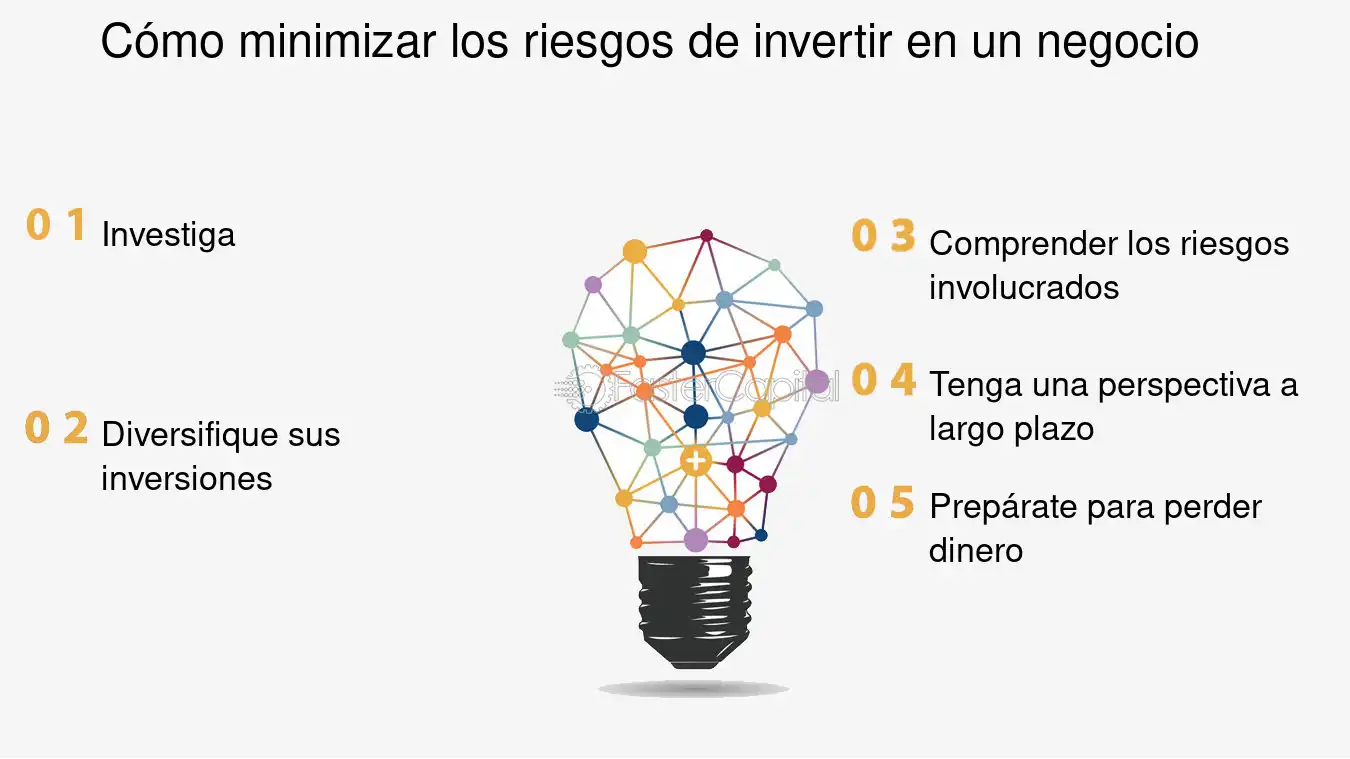 Cómo minimizar los riesgos de invertir en un negocio

0 1 Investiga

0 2 Diversifique sus inversiones

FasterCapital

0 3 Comprender los riesgos involucrados

0 4 Tenga una perspectiva a largo plazo

0 5 Prepárate para perder dinero